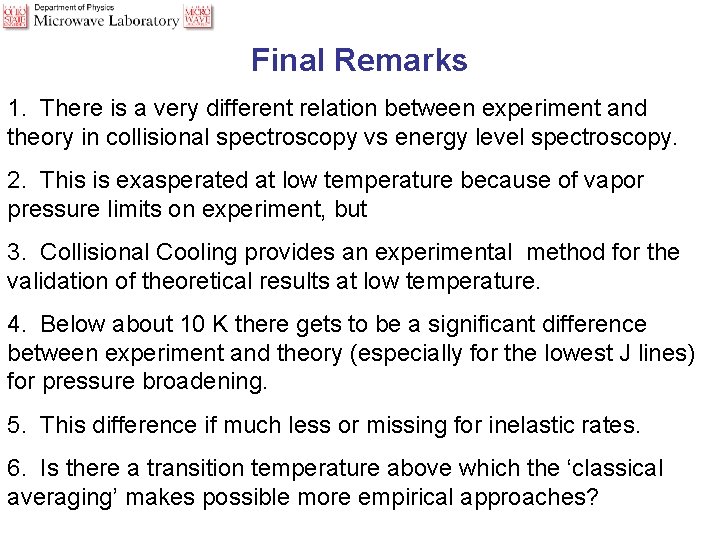 OHIO STATE Department of Physics Microwave Laboratory MICRO WAVE

Final Remarks

1. There is a very different relation between experiment and theory in collisional spectroscopy vs energy level spectroscopy.

2. This is exasperated at low temperature because of vapor pressure limits on experiment, but

3. Collisional Cooling provides an experimental method for the validation of theoretical results at low temperature.

4. Below about 10 K there gets to be a significant difference between experiment and theory (especially for the lowest J lines) for pressure broadening.

5. This difference if much less or missing for inelastic rates.

6. Is there a transition temperature above which the ‘classical averaging’ makes possible more empirical approaches?